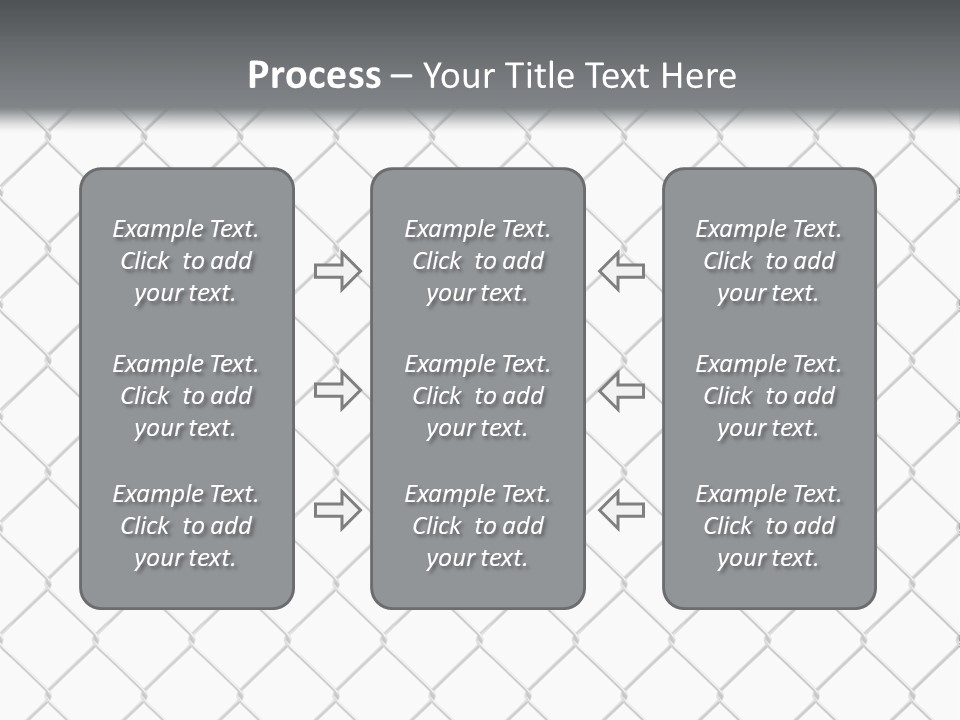 Process – Your Title Text Here

Example Text. Click to add your text.

Example Text. Click to add your text.

Example Text. Click to add your text.

Example Text. Click to add your text.

Example Text. Click to add your text.

Example Text. Click to add your text.

Example Text. Click to add your text.

Example Text. Click to add your text.

Example Text. Click to add your text.